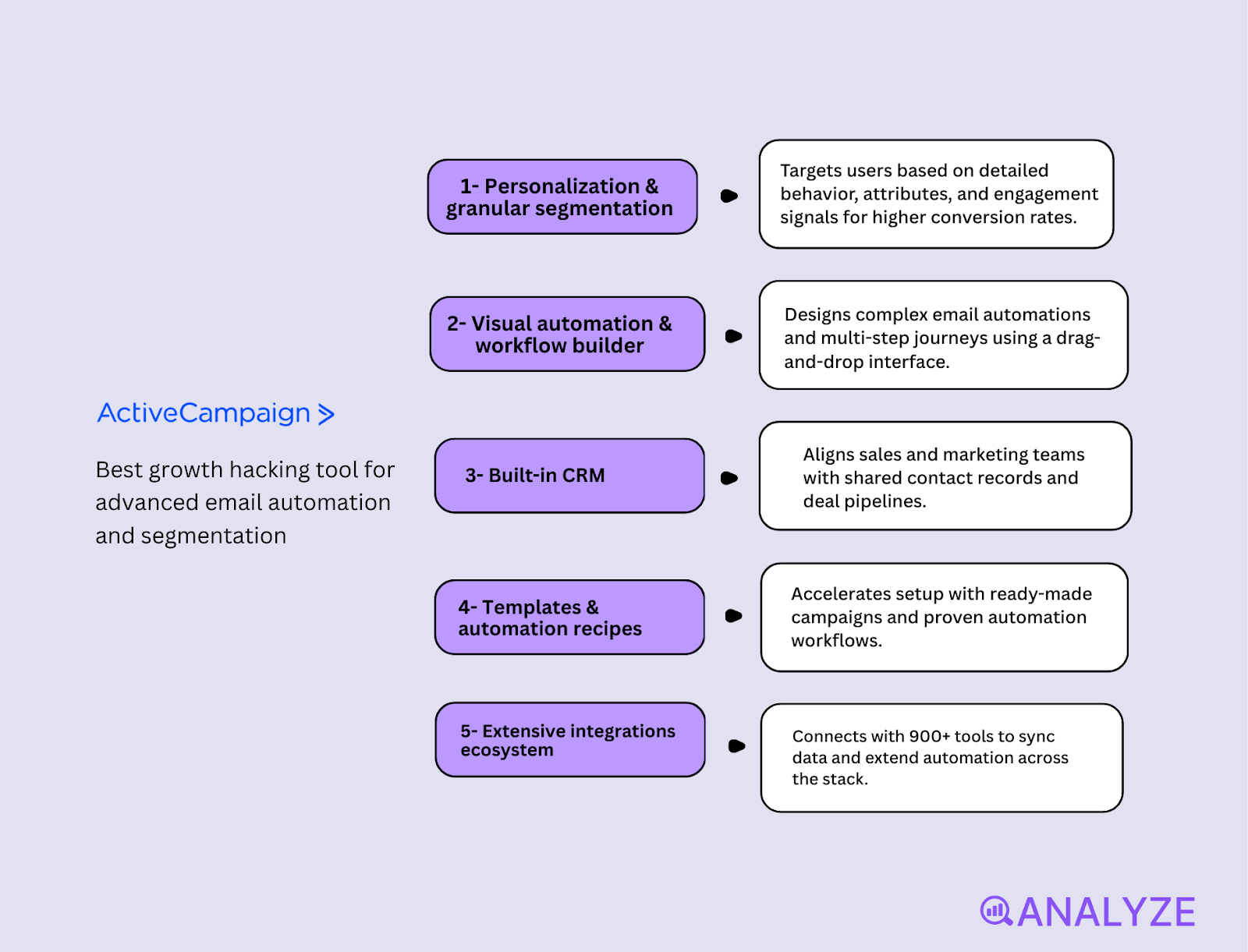 ActiveCampaign >

Best growth hacking tool for advanced email automation and segmentation

1- Personalization & granular segmentation

Targets users based on detailed behavior, attributes, and engagement signals for higher conversion rates.

2- Visual automation & workflow builder

Designs complex email automations and multi-step journeys using a drag-and-drop interface.

3- Built-in CRM

Aligns sales and marketing teams with shared contact records and deal pipelines.

4- Templates & automation recipes

Accelerates setup with ready-made campaigns and proven automation workflows.

5- Extensive integrations ecosystem

Connects with 900+ tools to sync data and extend automation across the stack.

ANALYZE